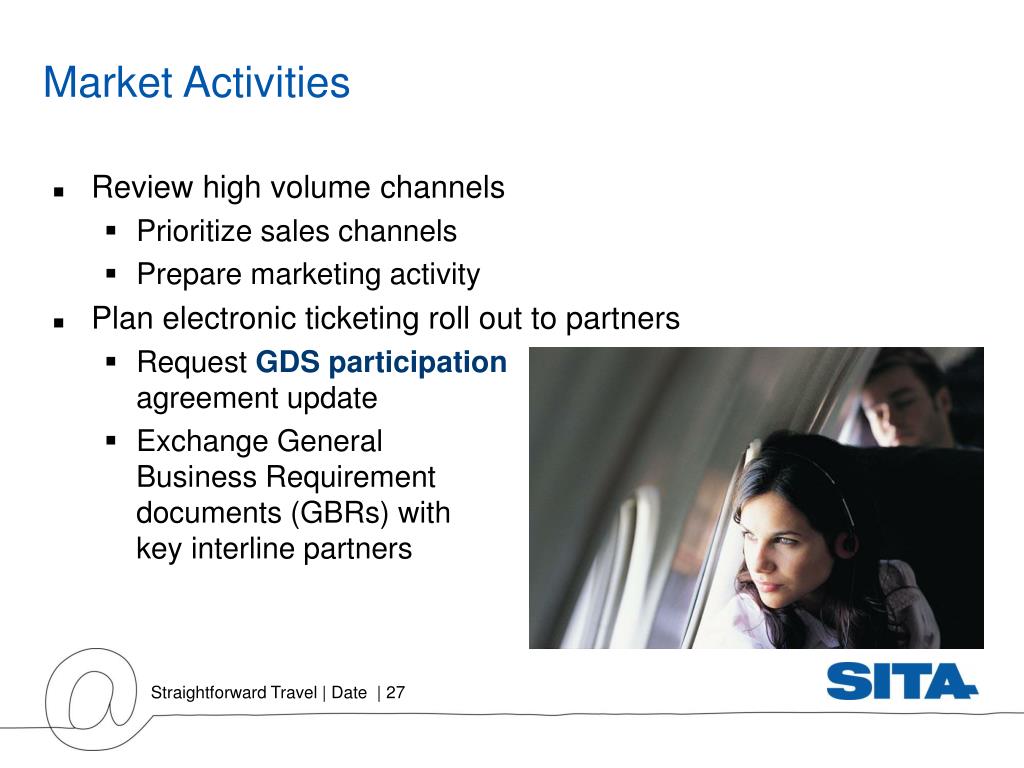 Market Activities

- Review high volume channels
  - Prioritize sales channels
  - Prepare marketing activity
- Plan electronic ticketing roll out to partners
  - Request GDS participation agreement update
  - Exchange General Business Requirement documents (GBRs) with key interline partners

Straightforward Travel | Date | 27

SITA